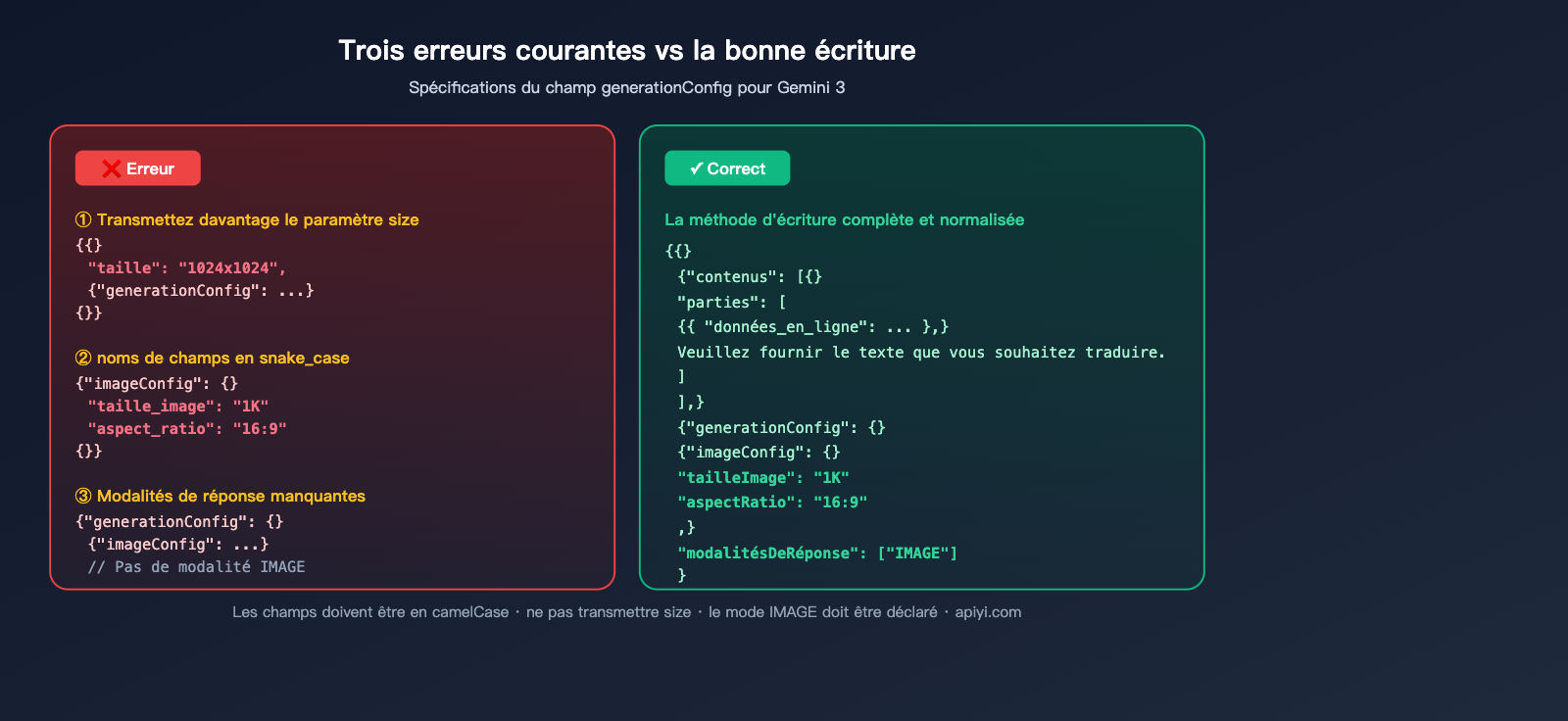 Trois erreurs courantes vs la bonne écriture

Spécifications du champ generationConfig pour Gemini 3

❌ Erreur

① Transmettez davantage le paramètre size

{{}
"taille": "1024x1024",
{"generationConfig": ...}
{}}

② noms de champs en snake_case

{"imageConfig": {}
"taille_image": "1K"
"aspect_ratio": "16:9"
{}}

③ Modalités de réponse manquantes

{"generationConfig": {}
{"imageConfig": ...}
// Pas de modalité IMAGE

✓ Correct

La méthode d'écriture complète et normalisée

{{}
{"contenus": [{}
"parties": [
{{ "données_en_ligne": ... },}
Veuillez fournir le texte que vous souhaitez traduire.
]
],}
{"generationConfig": {}
{"imageConfig": {}
"tailleImage": "1K"
"aspectRatio": "16:9"
,}
"modalitésDeRéponse": ["IMAGE"]
}

Les champs doivent être en camelCase · ne pas transmettre size · le mode IMAGE doit être déclaré · apiyi.com